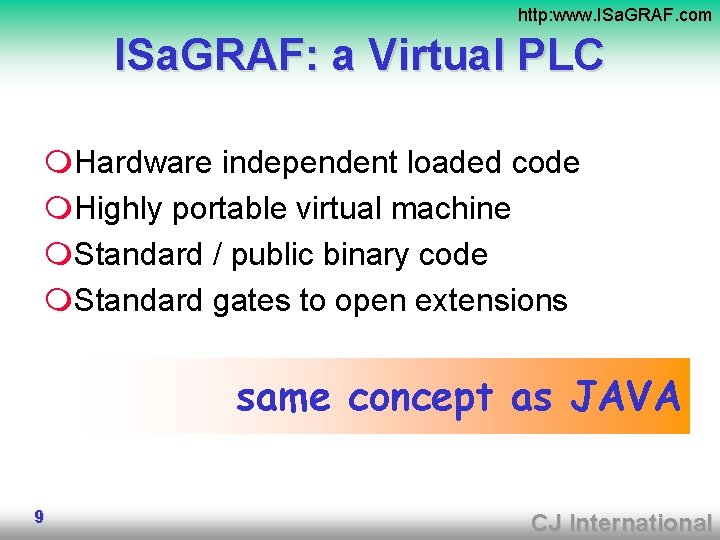 http:www.ISaGRAF.com

ISaGRAF: a Virtual PLC

Hardware independent loaded code
Highly portable virtual machine
Standard / public binary code
Standard gates to open extensions

same concept as JAVA

9

CJ International